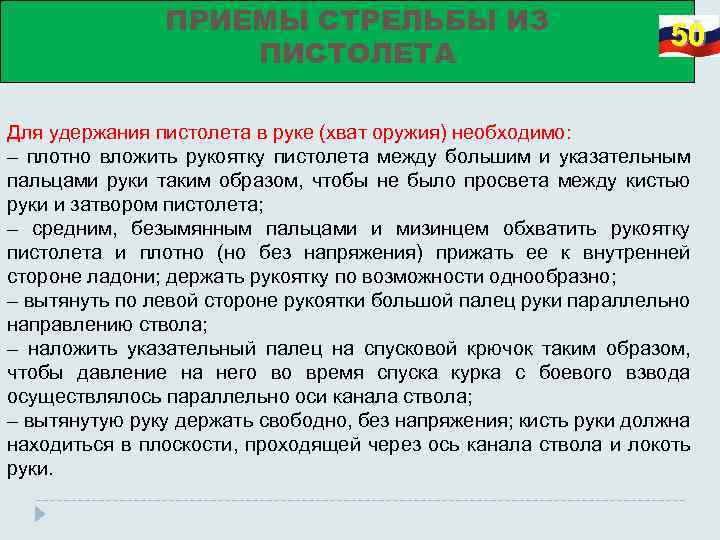 ПРИЕМЫ СТРЕЛЬБЫ ИЗ ПИСТОЛЕТА

50

Для удержания пистолета в руке (хват оружия) необходимо:
– плотно вложить рукоятку пистолета между большим и указательным пальцами руки таким образом, чтобы не было просвета между кистью руки и затвором пистолета;
– средним, безымянным пальцами и мизинцем обхватить рукоятку пистолета и плотно (но без напряжения) прижать ее к внутренней стороне ладони; держать рукоятку по возможности однообразно;
– вытянуть по левой стороне рукоятки большой палец руки параллельно направлению ствола;
– наложить указательный палец на спусковой крючок таким образом, чтобы давление на него во время спуска курка с боевого взвода осуществлялось параллельно оси канала ствола;
– вытянутую руку держать свободно, без напряжения; кисть руки должна находиться в плоскости, проходящей через ось канала ствола и локоть руки.